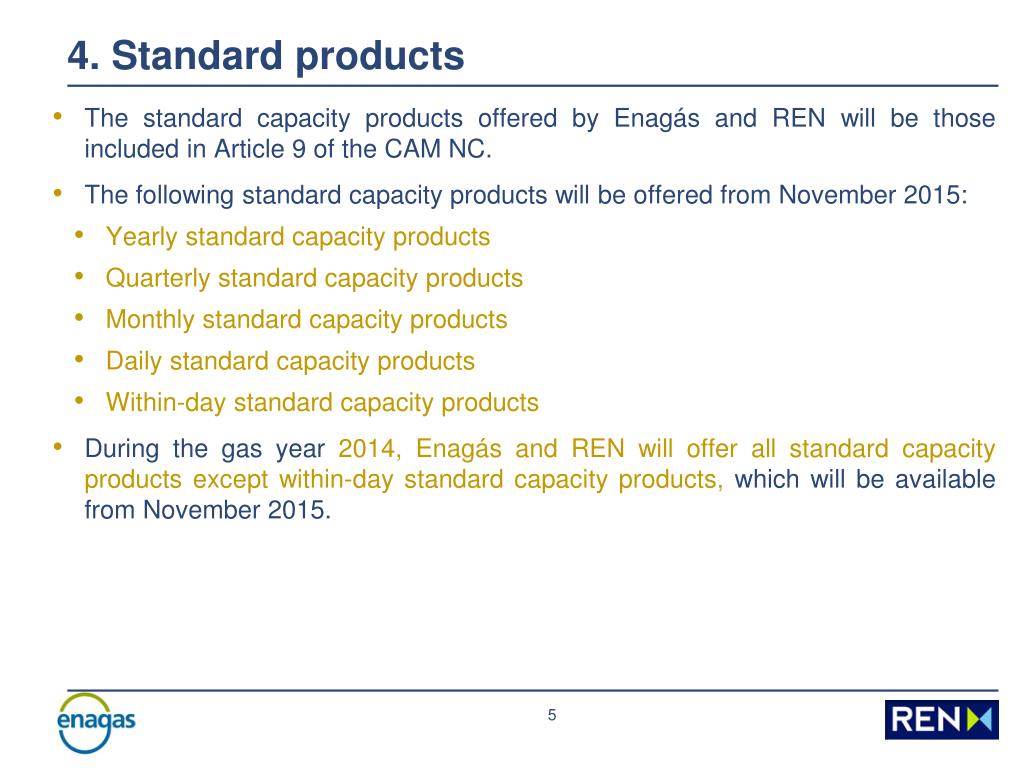 4. Standard products

• The standard capacity products offered by Enagás and REN will be those included in Article 9 of the CAM NC.

• The following standard capacity products will be offered from November 2015:

• Yearly standard capacity products
• Quarterly standard capacity products
• Monthly standard capacity products
• Daily standard capacity products
• Within-day standard capacity products

• During the gas year 2014, Enagás and REN will offer all standard capacity products except within-day standard capacity products, which will be available from November 2015.

enagas

5

REN